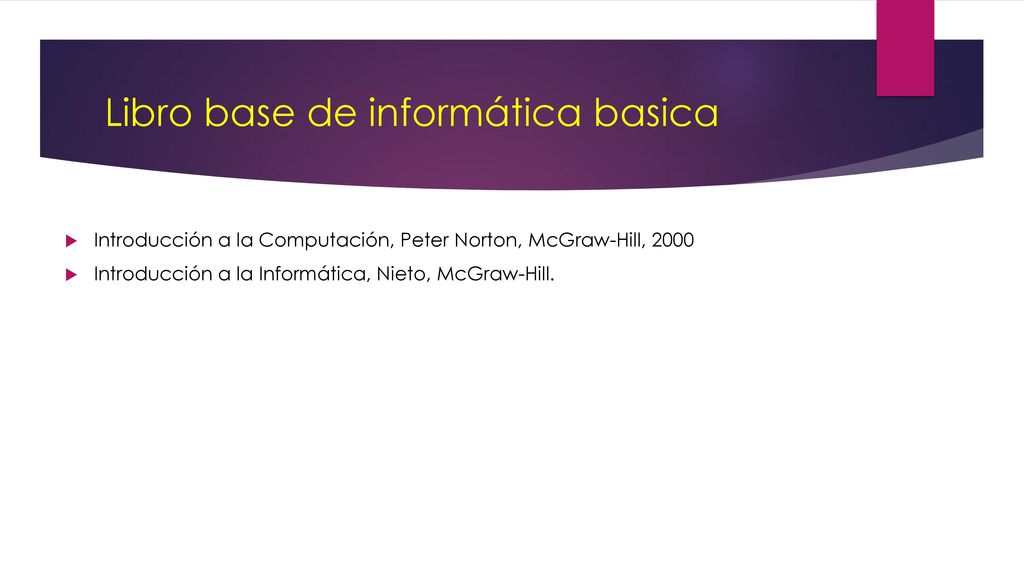 Libro base de informática basica

Introducción a la Computación, Peter Norton, McGraw-Hill, 2000

Introducción a la Informática, Nieto, McGraw-Hill.